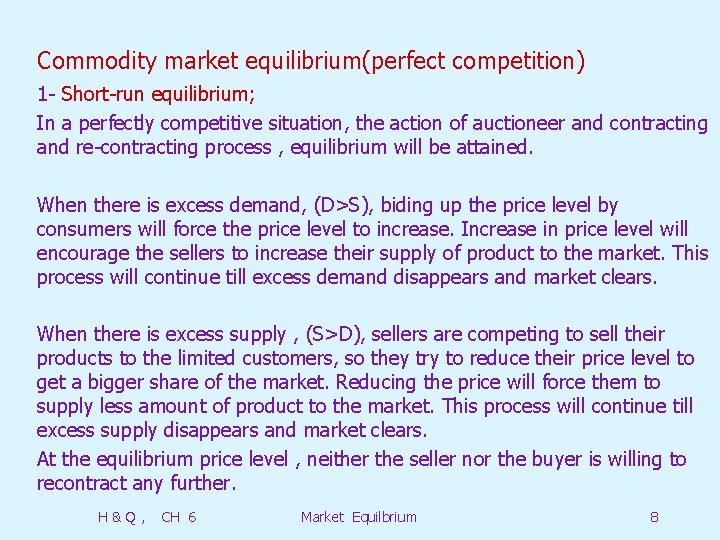 Commodity market equilibrium(perfect competition)

1- Short-run equilibrium;

In a perfectly competitive situation, the action of auctioneer and contracting and re-contracting process , equilibrium will be attained.

When there is excess demand, (D>S), biding up the price level by consumers will force the price level to increase. Increase in price level will encourage the sellers to increase their supply of product to the market. This process will continue till excess demand disappears and market clears.

When there is excess supply , (S>D), sellers are competing to sell their products to the limited customers, so they try to reduce their price level to get a bigger share of the market. Reducing the price will force them to supply less amount of product to the market. This process will continue till excess supply disappears and market clears.

At the equilibrium price level , neither the seller nor the buyer is willing to recontract any further.

H & Q , CH 6 Market Equilbrium 8